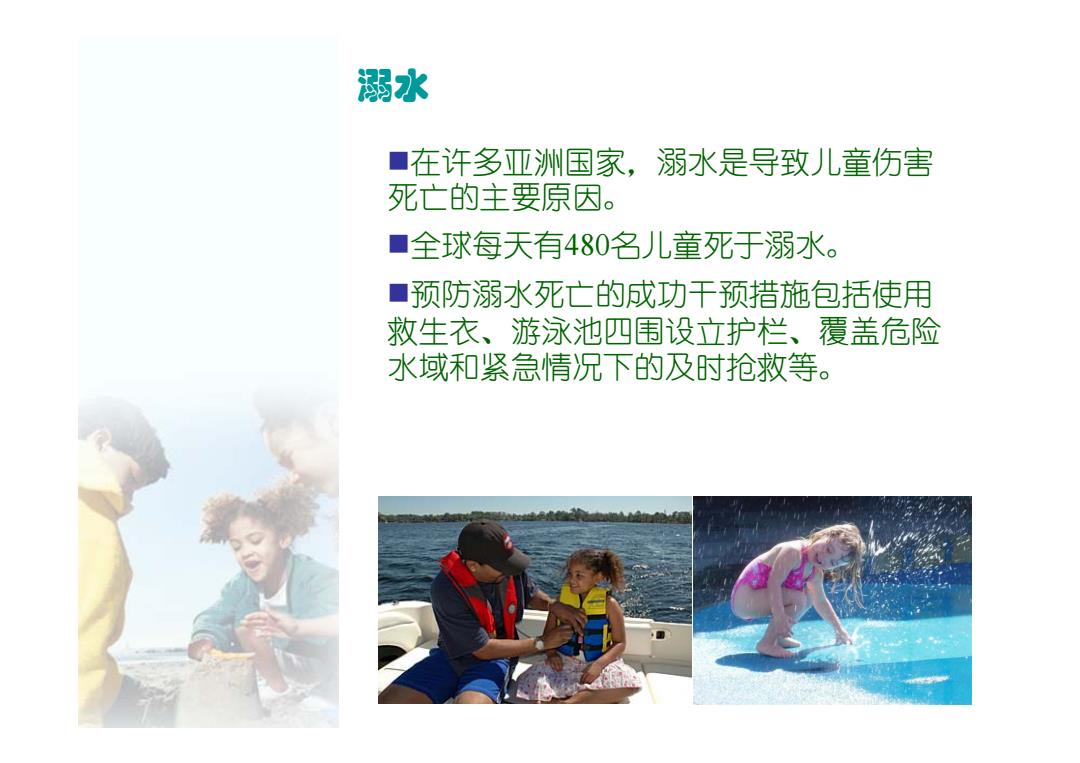 溺水

■在许多亚洲国家，溺水是导致儿童伤害死亡的主要原因。

■全球每天有480名儿童死于溺水。

■预防溺水死亡的成功干预措施包括使用救生衣、游泳池四围设立护栏、覆盖危险水域和紧急情况下的及时抢救等。